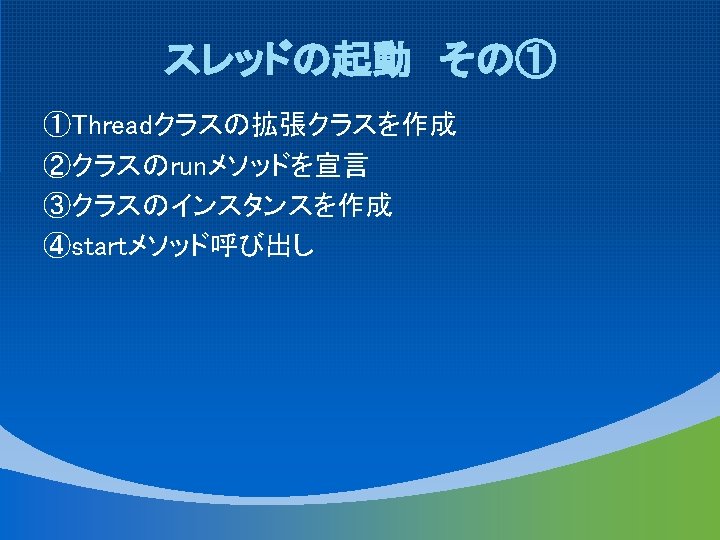 スレッドの起動　その①

①Threadクラスの拡張クラスを作成
②クラスのrunメソッドを宣言
③クラスのインスタンスを作成
④startメソッド呼び出し